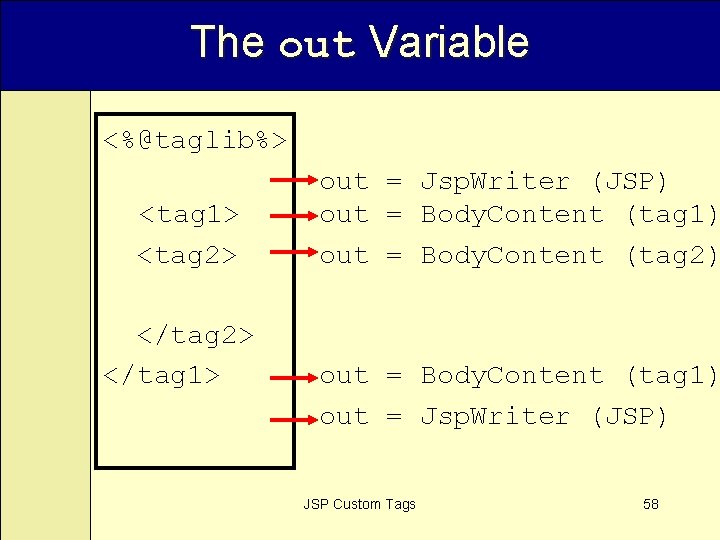 The out Variable

<%@taglib%>

out = JspWriter (JSP)

<tag1>

out = BodyContent (tag1)

<tag2>

out = BodyContent (tag2)

</tag2>

</tag1>

out = BodyContent (tag1)

out = JspWriter (JSP)

JSP Custom Tags

58